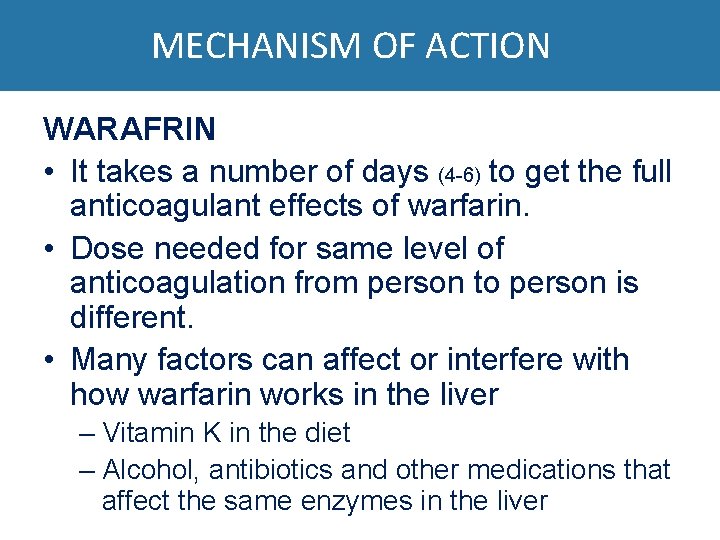 MECHANISM OF ACTION

WARAFRIN

• It takes a number of days (4-6) to get the full anticoagulant effects of warfarin.

• Dose needed for same level of anticoagulation from person to person is different.

• Many factors can affect or interfere with how warfarin works in the liver

– Vitamin K in the diet

– Alcohol, antibiotics and other medications that affect the same enzymes in the liver